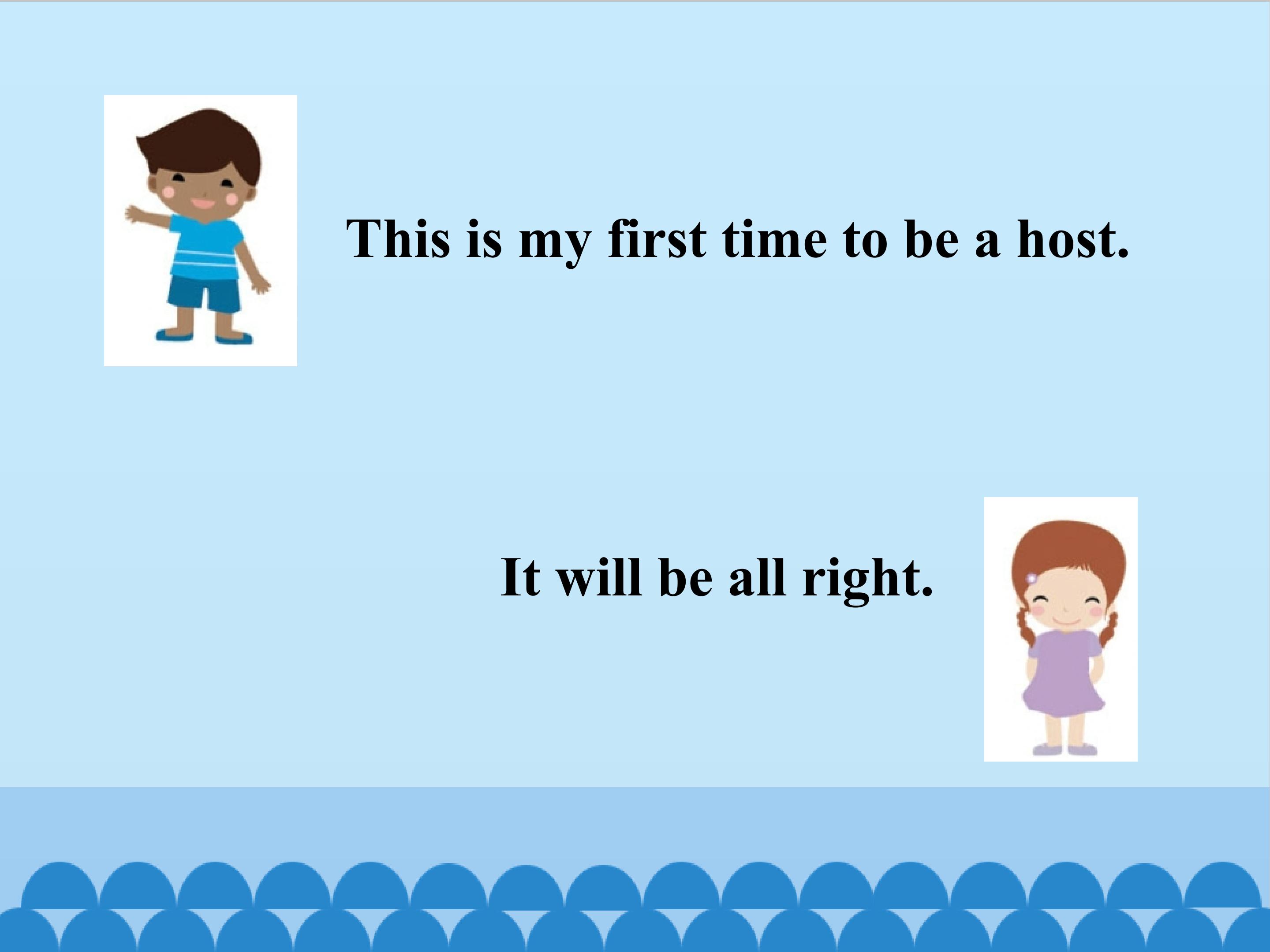 This is my first time to be a host.

It will be all right.